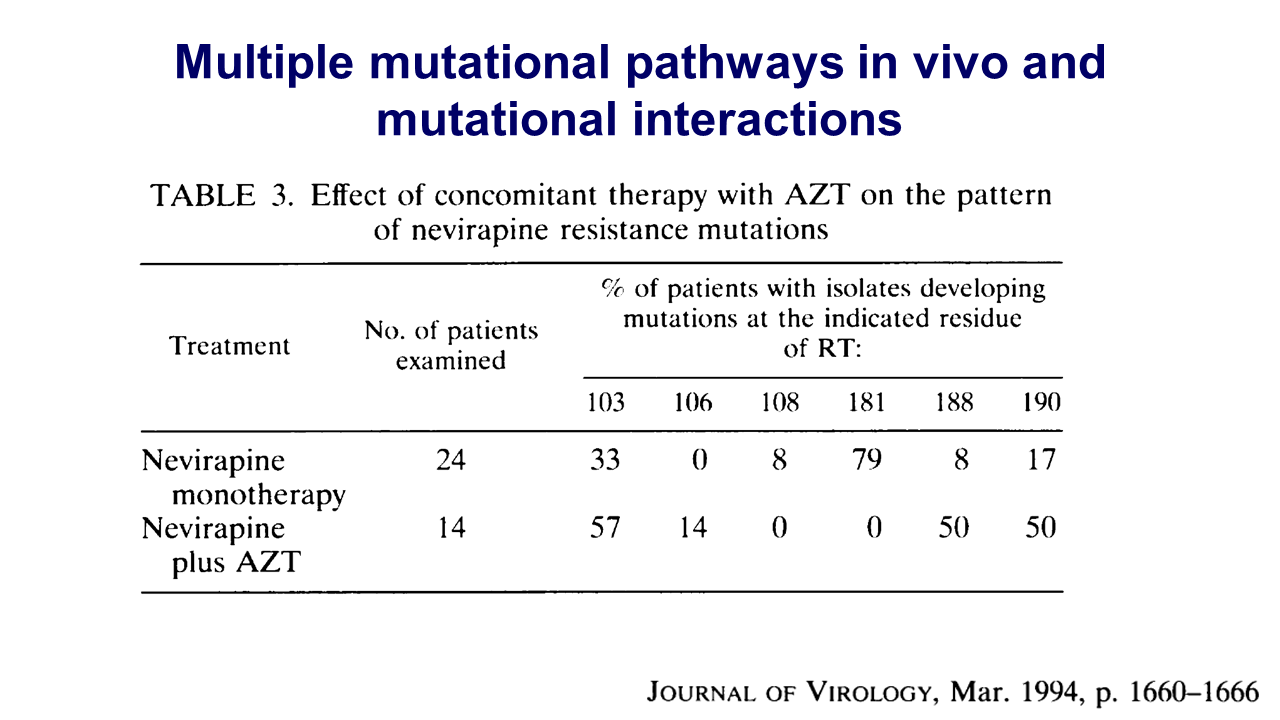 Multiple mutational pathways in vivo and mutational interactions

TABLE 3. Effect of concomitant therapy with AZT on the pattern of nevirapine resistance mutations

| Treatment | No. of patients examined | % of patients with isolates developing mutations at the indicated residue of RT: 103 | 106 | 108 | 181 | 188 | 190 |
|---|---|---|---|---|---|---|---|
| Nevirapine monotherapy | 24 | 33 | 0 | 8 | 79 | 8 | 17 |
| Nevirapine plus AZT | 14 | 57 | 14 | 0 | 0 | 50 | 50 |

JOURNAL OF VIROLOGY, Mar. 1994, p. 1660–1666